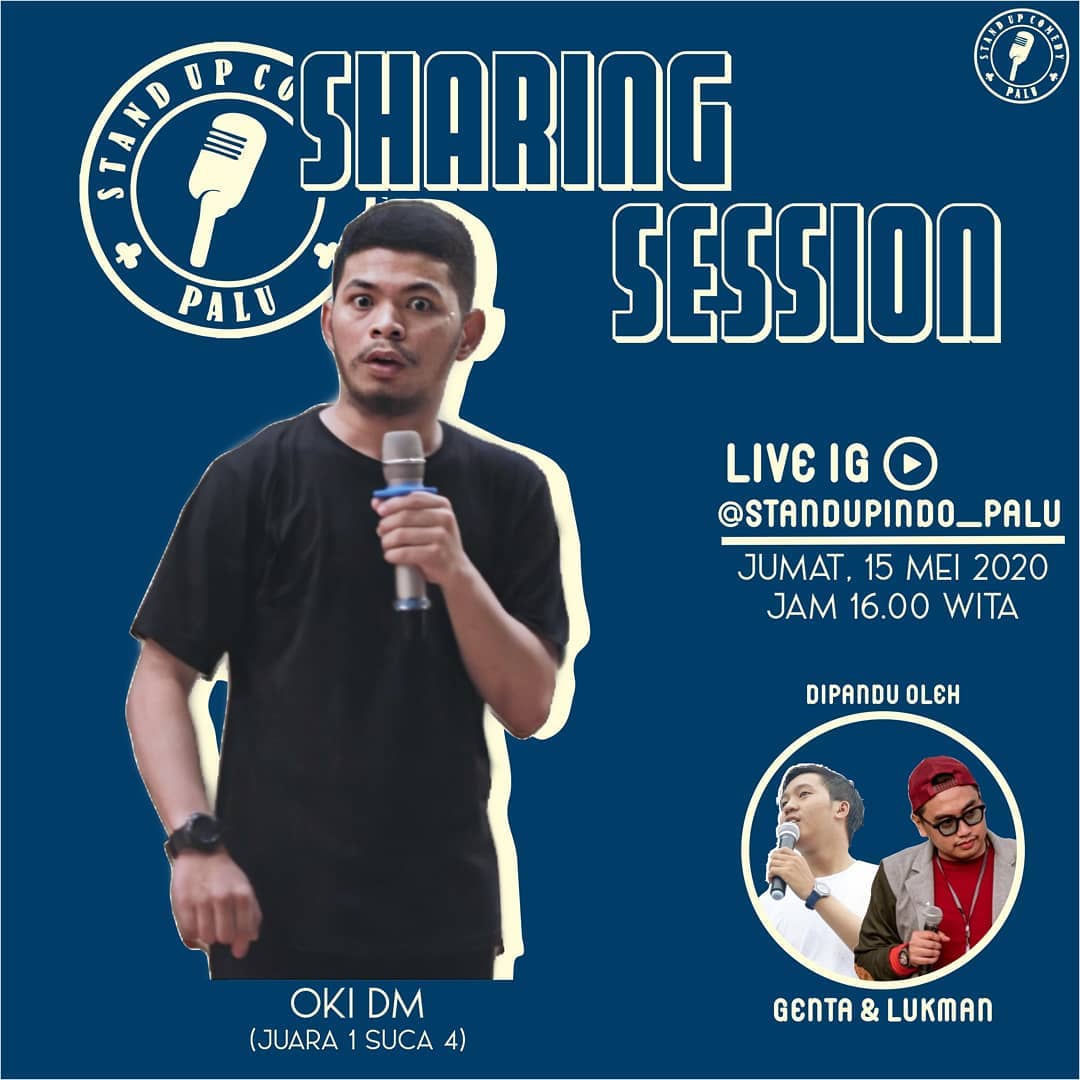 STAND UP COMEDY
PALU

STAND UP CO
PALU

SHARING SESSION

LIVE IG
@STANDUPINDO_PALU
JUMAT, 15 MEI 2020
JAM 16.00 WITA

DIPANDU OLEH
GENTA & LUKMAN

OKI DM
(JUARA 1 SUCA 4)